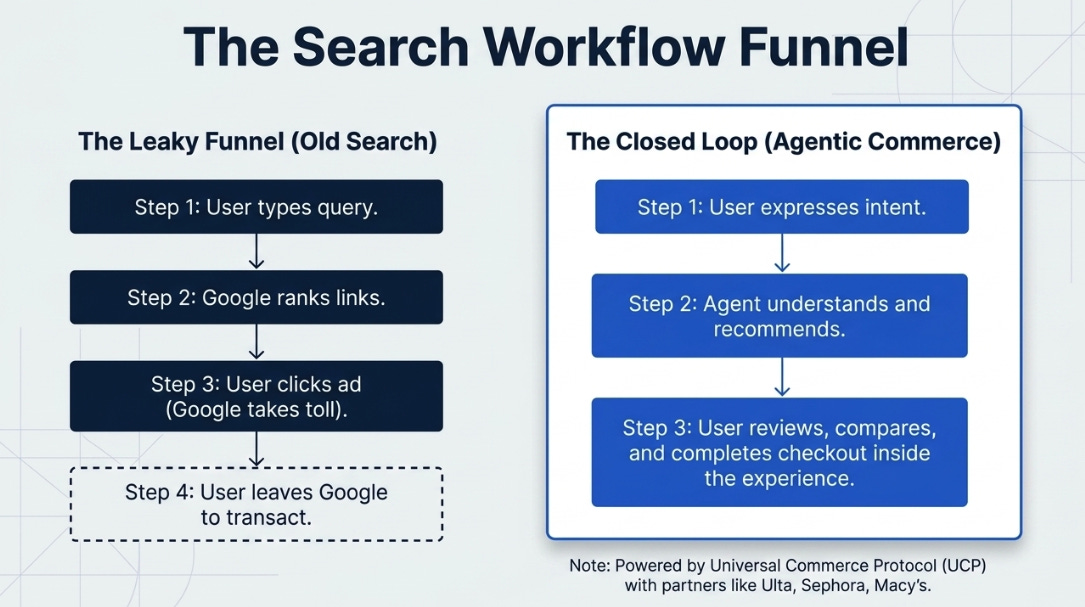 The Search Workflow Funnel

The Leaky Funnel (Old Search)

Step 1: User types query.

Step 2: Google ranks links.

Step 3: User clicks ad (Google takes toll).

Step 4: User leaves Google to transact.

The Closed Loop (Agentic Commerce)

Step 1: User expresses intent.

Step 2: Agent understands and recommends.

Step 3: User reviews, compares, and completes checkout inside the experience.

Note: Powered by Universal Commerce Protocol (UCP) with partners like Ulta, Sephora, Macy's.